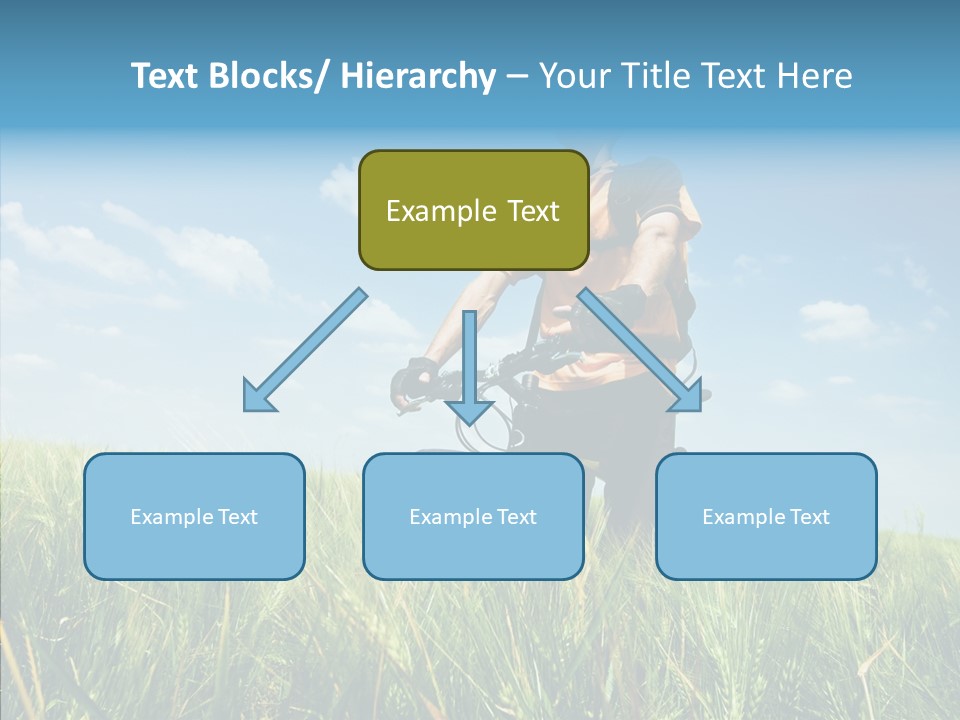 Text Blocks/ Hierarchy – Your Title Text Here

Example Text

Example Text

Example Text

Example Text